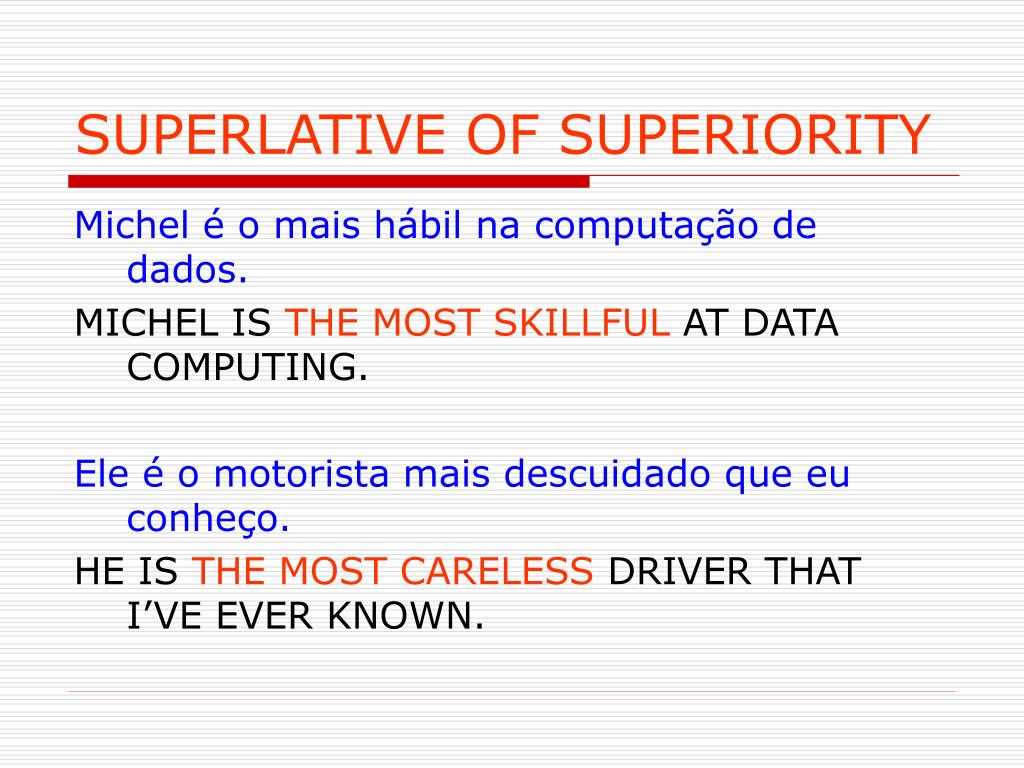 SUPERLATIVE OF SUPERIORITY

Michel é o mais hábil na computação de dados.

MICHEL IS THE MOST SKILLFUL AT DATA COMPUTING.

Ele é o motorista mais descuidado que eu conheço.

HE IS THE MOST CARELESS DRIVER THAT I'VE EVER KNOWN.